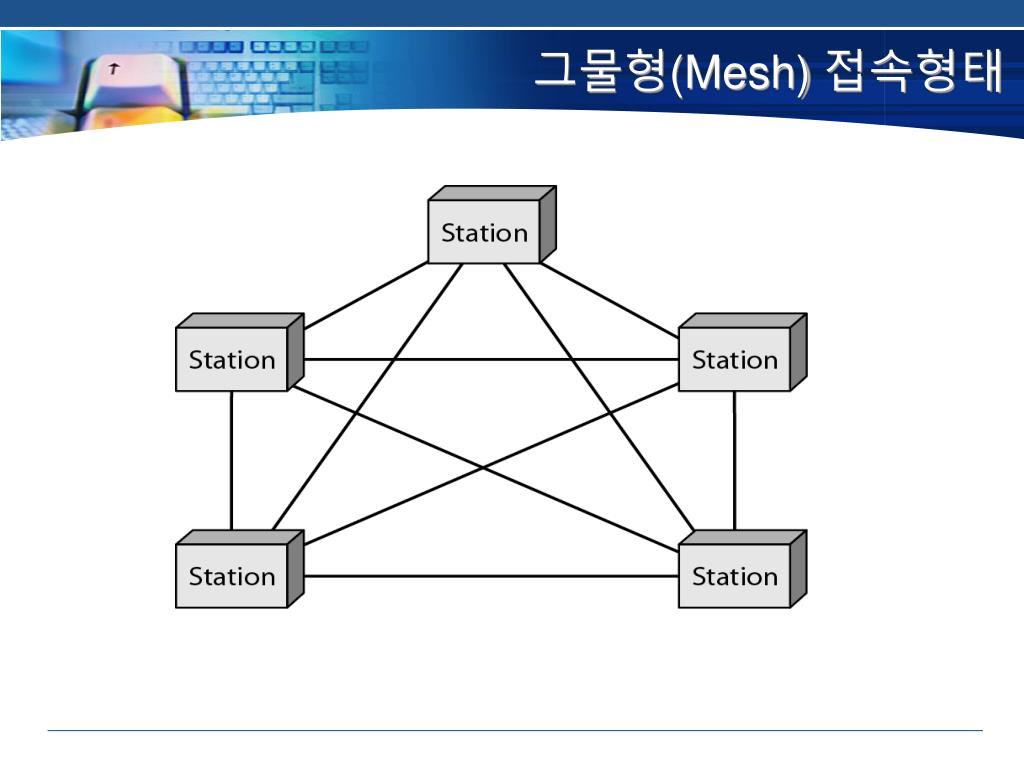 그물형(Mesh) 접속형태

Station

Station

Station

Station

Station